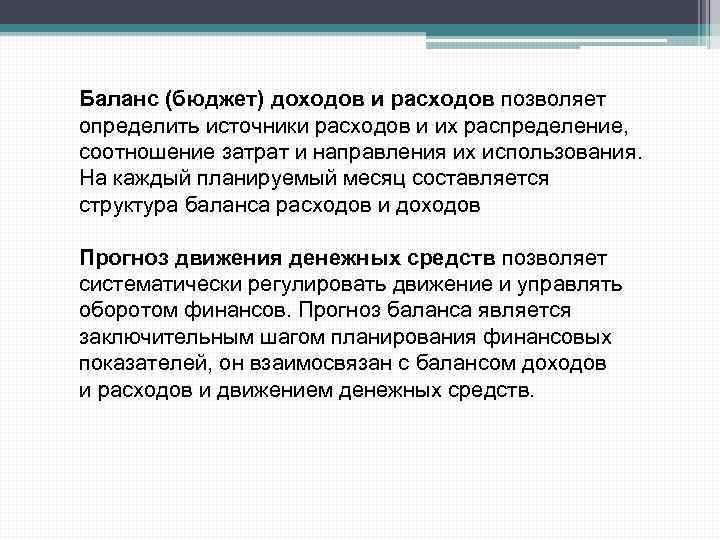 Баланс (бюджет) доходов и расходов позволяет определить источники расходов и их распределение, соотношение затрат и направления их использования. На каждый планируемый месяц составляется структура баланса расходов и доходов

Прогноз движения денежных средств позволяет систематически регулировать движение и управлять оборотом финансов. Прогноз баланса является заключительным шагом планирования финансовых показателей, он взаимосвязан с балансом доходов и расходов и движением денежных средств.